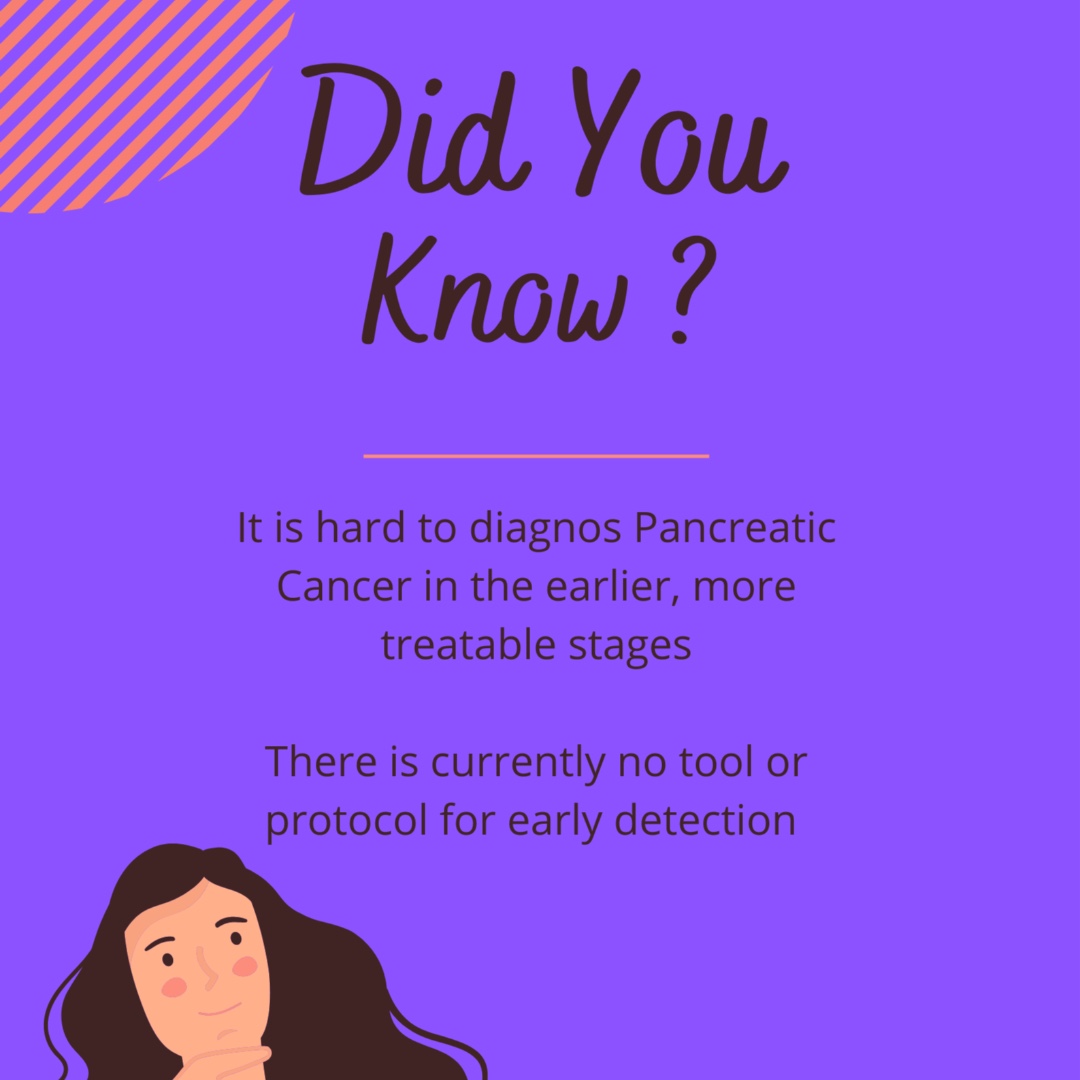 Did You Know ?

It is hard to diagnos Pancreatic Cancer in the earlier, more treatable stages

There is currently no tool or protocol for early detection